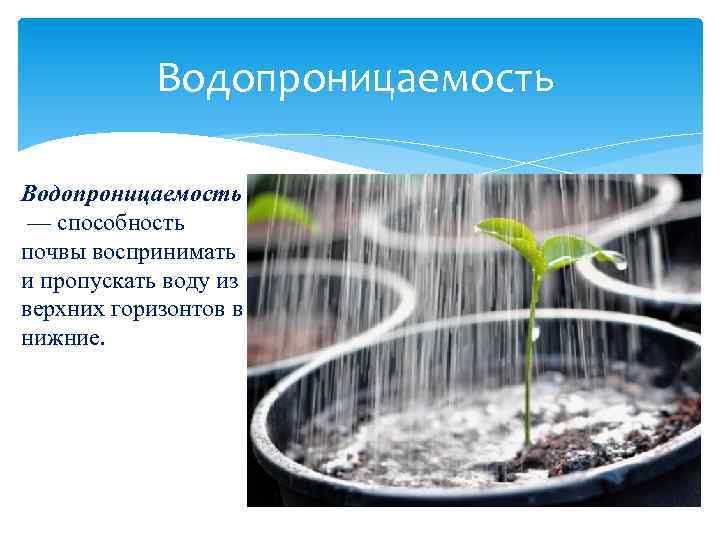 Водопроницаемость

Водопроницаемость — способность почвы воспринимать и пропускать воду из верхних горизонтов в нижние.